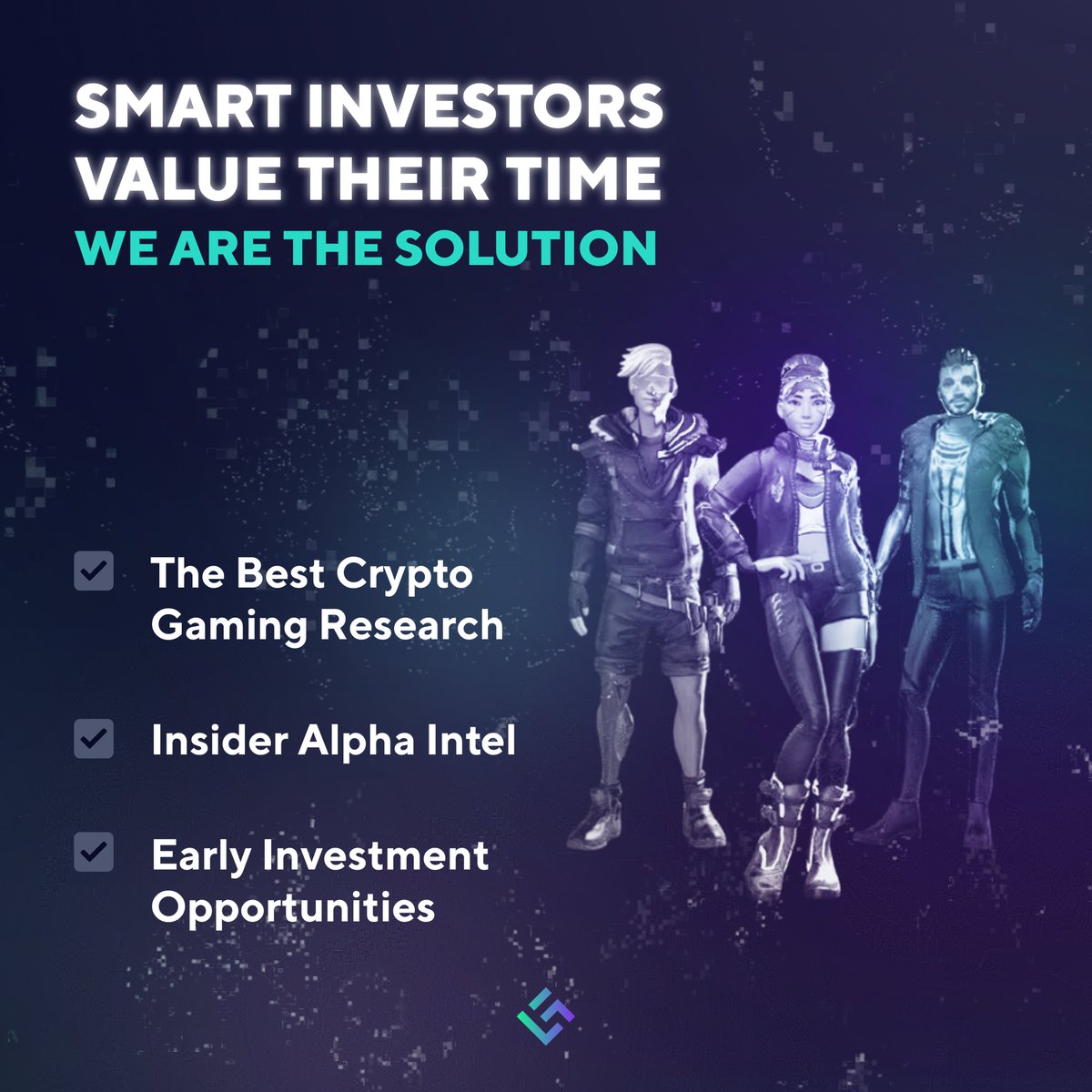 SMART INVESTORS VALUE THEIR TIME
WE ARE THE SOLUTION

The Best Crypto Gaming Research

Insider Alpha Intel

Early Investment Opportunities